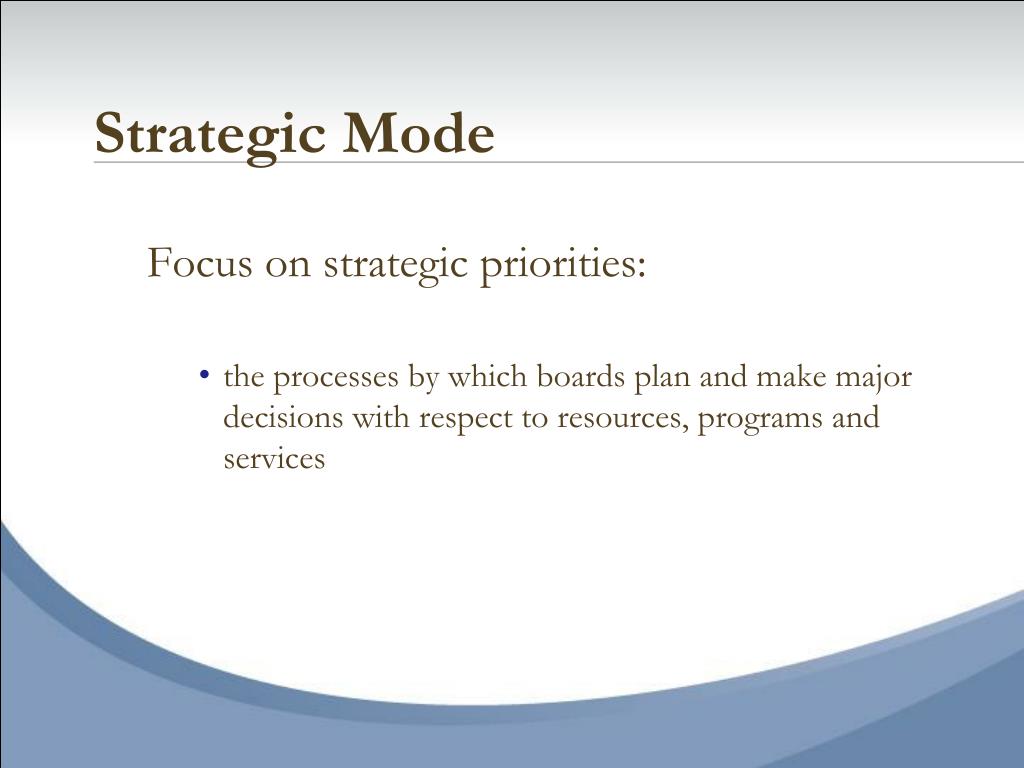 Strategic Mode

Focus on strategic priorities:

• the processes by which boards plan and make major decisions with respect to resources, programs and services